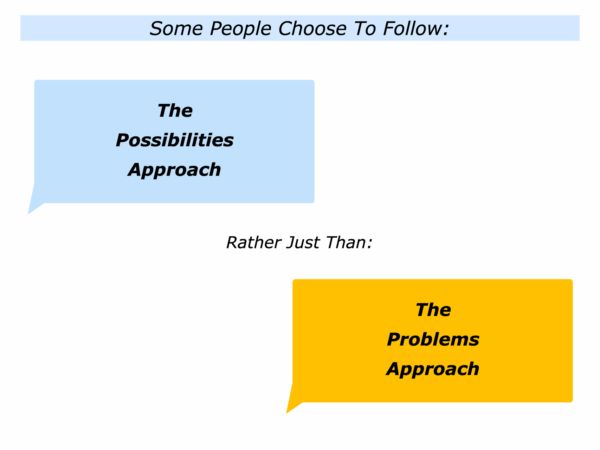 Some People Choose To Follow:

The Possibilities Approach

Rather Just Than:

The Problems Approach